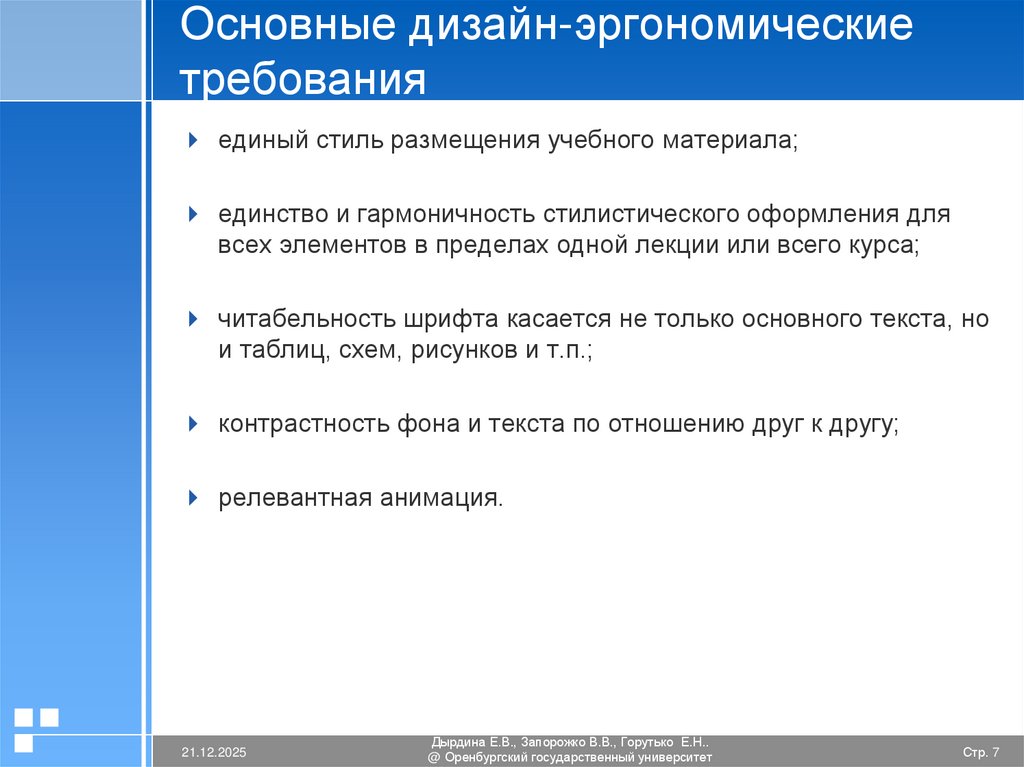 Основные дизайн-эргономические требования

единый стиль размещения учебного материала;

единство и гармоничность стилистического оформления для всех элементов в пределах одной лекции или всего курса;

читабельность шрифта касается не только основного текста, но и таблиц, схем, рисунков и т.п.;

контрастность фона и текста по отношению друг к другу;

релевантная анимация.

21.12.2025

Дырдина Е.В., Запорожко В.В., Горутько Е.Н.. @ Оренбургский государственный университет

Стр. 7